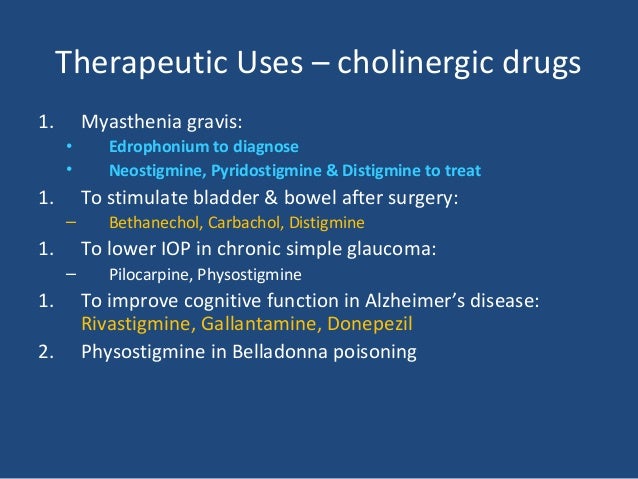 Therapeutic Uses – cholinergic drugs

1. Myasthenia gravis:
• Edrophonium to diagnose
• Neostigmine, Pyridostigmine & Distigmine to treat
1. To stimulate bladder & bowel after surgery:
– Bethanechol, Carbachol, Distigmine
1. To lower IOP in chronic simple glaucoma:
– Pilocarpine, Physostigmine
1. To improve cognitive function in Alzheimer's disease: Rivastigmine, Gallantamine, Donepezil
2. Physostigmine in Belladonna poisoning